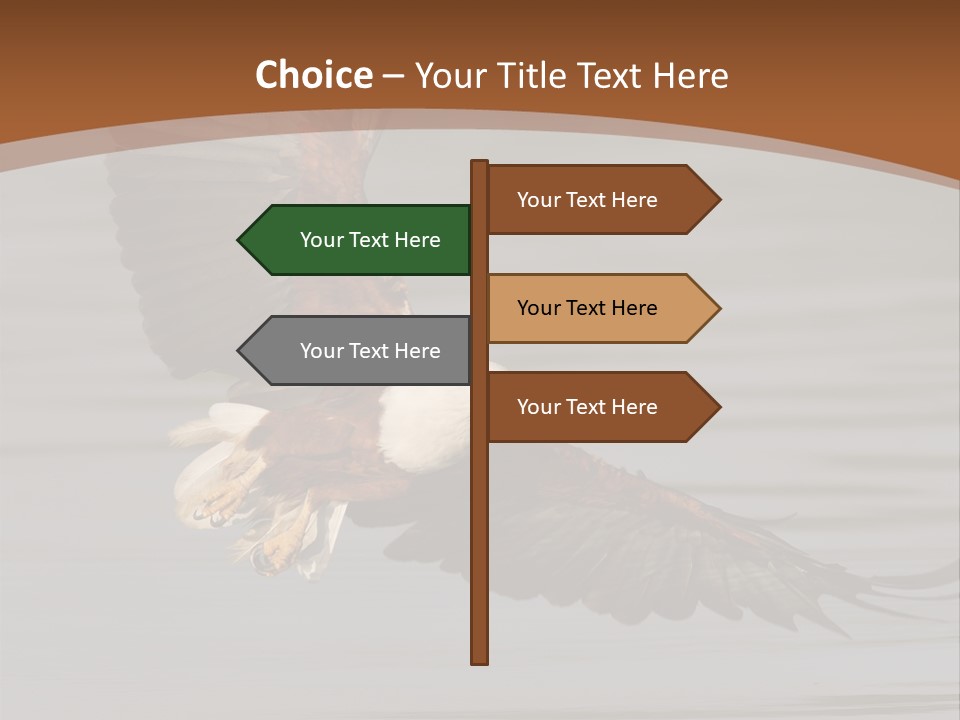 Choice – Your Title Text Here

Your Text Here

Your Text Here

Your Text Here

Your Text Here

Your Text Here